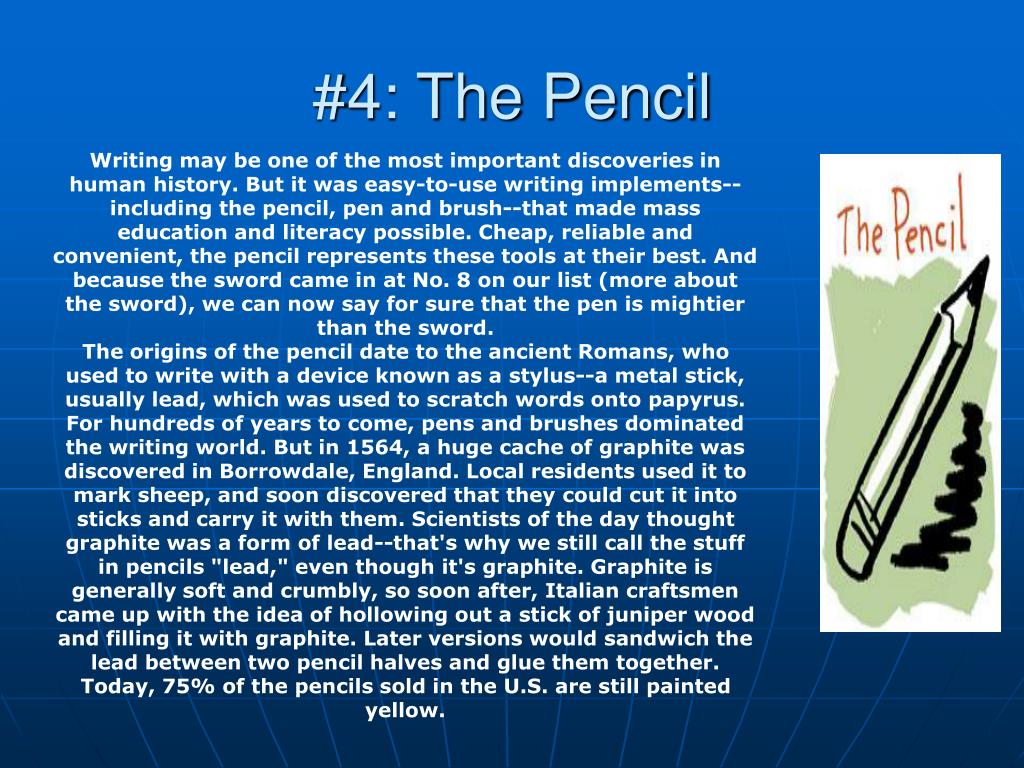 #4: The Pencil

Writing may be one of the most important discoveries in human history. But it was easy-to-use writing implements--including the pencil, pen and brush--that made mass education and literacy possible. Cheap, reliable and convenient, the pencil represents these tools at their best. And because the sword came in at No. 8 on our list (more about the sword), we can now say for sure that the pen is mightier than the sword.

The origins of the pencil date to the ancient Romans, who used to write with a device known as a stylus--a metal stick, usually lead, which was used to scratch words onto papyrus. For hundreds of years to come, pens and brushes dominated the writing world. But in 1564, a huge cache of graphite was discovered in Borrowdale, England. Local residents used it to mark sheep, and soon discovered that they could cut it into sticks and carry it with them. Scientists of the day thought graphite was a form of lead--that's why we still call the stuff in pencils "lead," even though it's graphite. Graphite is generally soft and crumbly, so soon after, Italian craftsmen came up with the idea of hollowing out a stick of juniper wood and filling it with graphite. Later versions would sandwich the lead between two pencil halves and glue them together. Today, 75% of the pencils sold in the U.S. are still painted yellow.

The Pencil